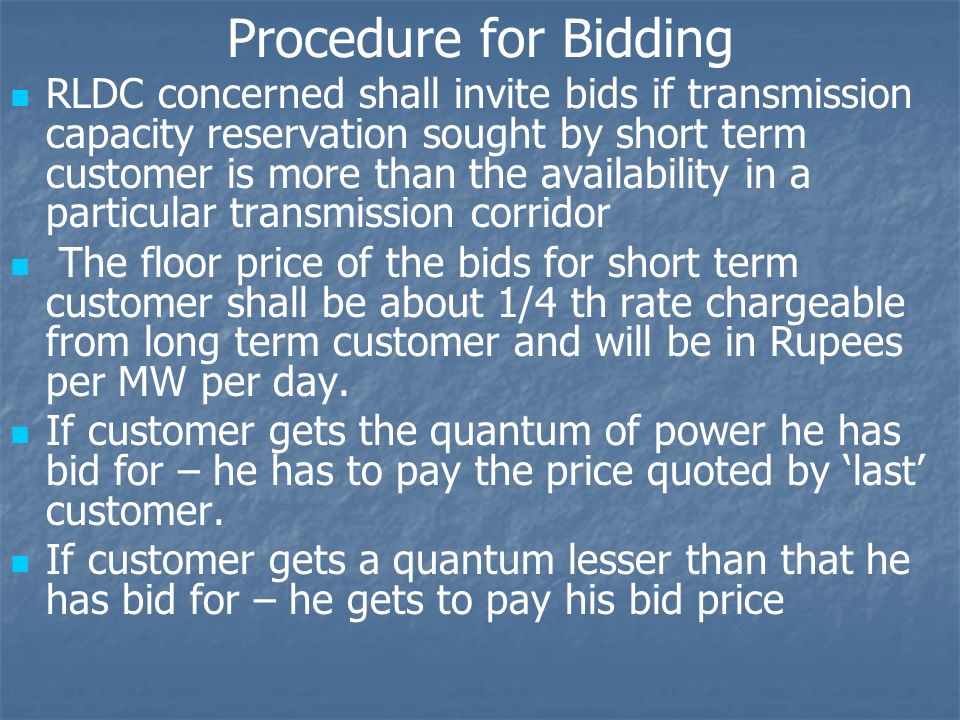 Procedure for Bidding

RLDC concerned shall invite bids if transmission capacity reservation sought by short term customer is more than the availability in a particular transmission corridor

The floor price of the bids for short term customer shall be about 1/4 th rate chargeable from long term customer and will be in Rupees per MW per day.

If customer gets the quantum of power he has bid for – he has to pay the price quoted by ‘last’ customer.

If customer gets a quantum lesser than that he has bid for – he gets to pay his bid price